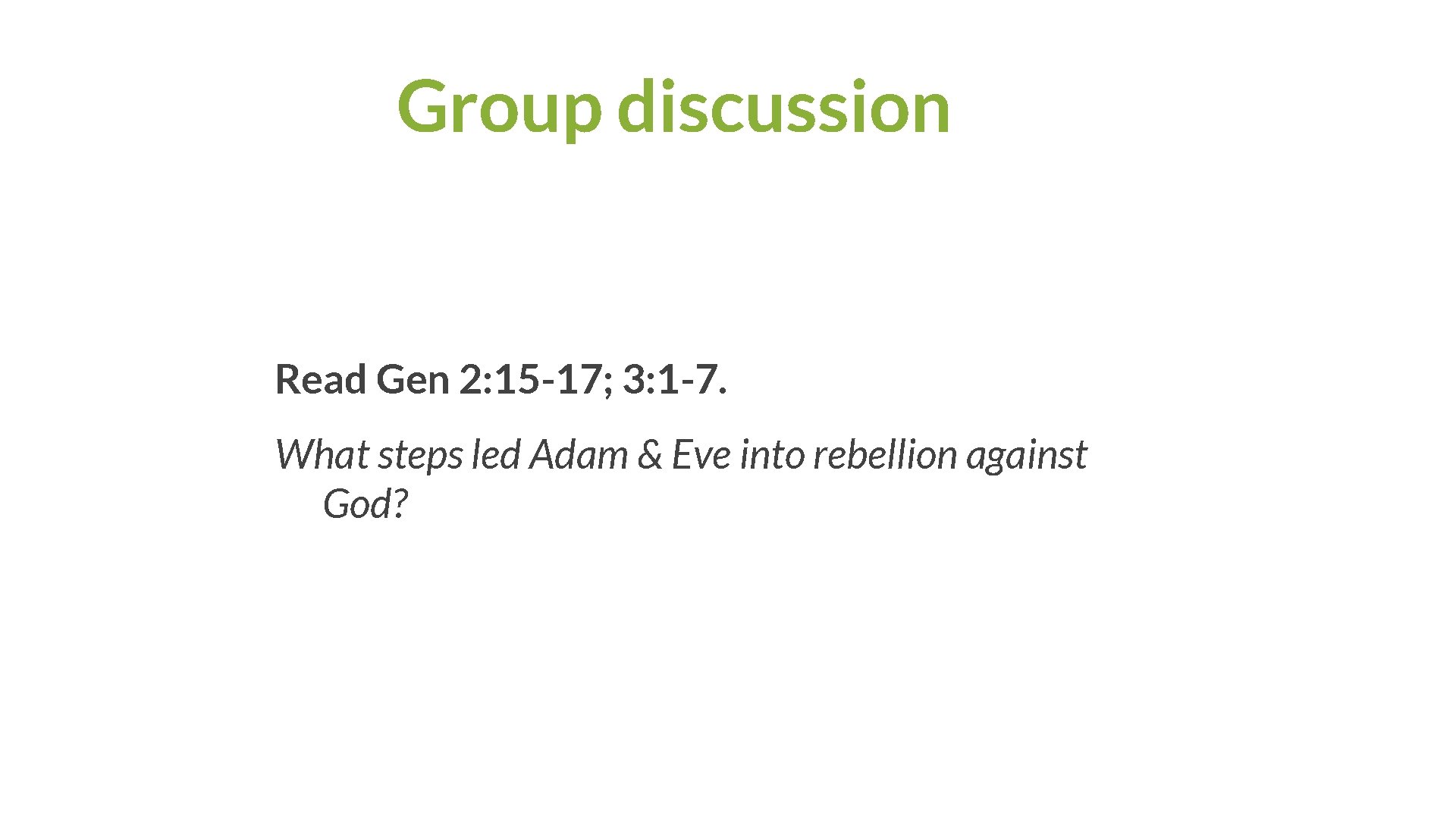 Group discussion

Read Gen 2:15-17; 3:1-7.

What steps led Adam & Eve into rebellion against God?